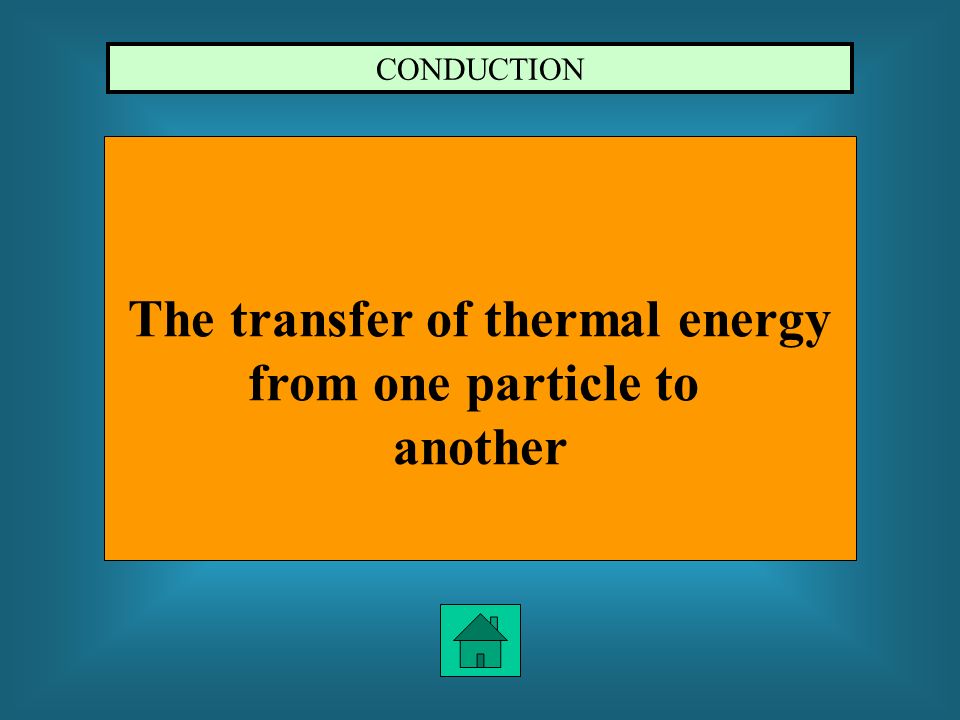 CONDUCTION

The transfer of thermal energy from one particle to another